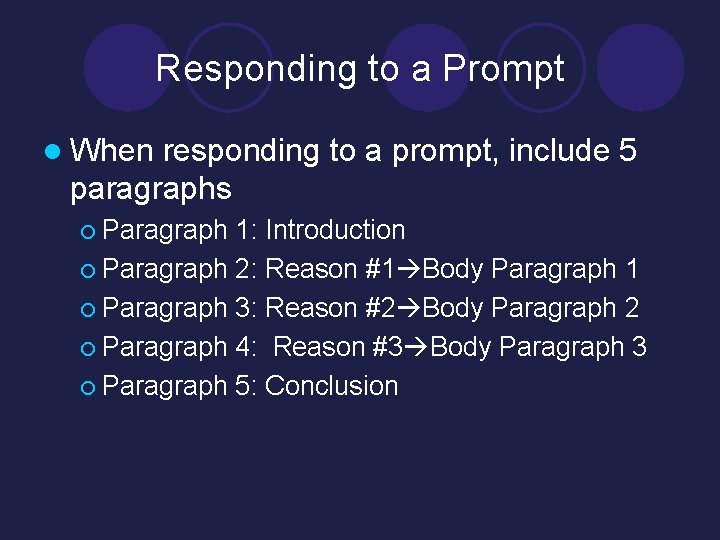 Responding to a Prompt

When responding to a prompt, include 5 paragraphs

Paragraph 1: Introduction
Paragraph 2: Reason #1→Body Paragraph 1
Paragraph 3: Reason #2→Body Paragraph 2
Paragraph 4: Reason #3→Body Paragraph 3
Paragraph 5: Conclusion